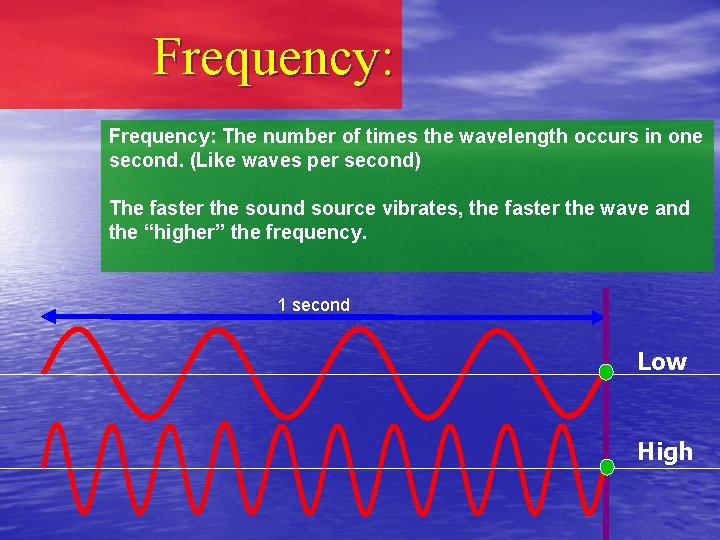 Frequency:

Frequency: The number of times the wavelength occurs in one second. (Like waves per second)

The faster the sound source vibrates, the faster the wave and the “higher” the frequency.

1 second

Low

High